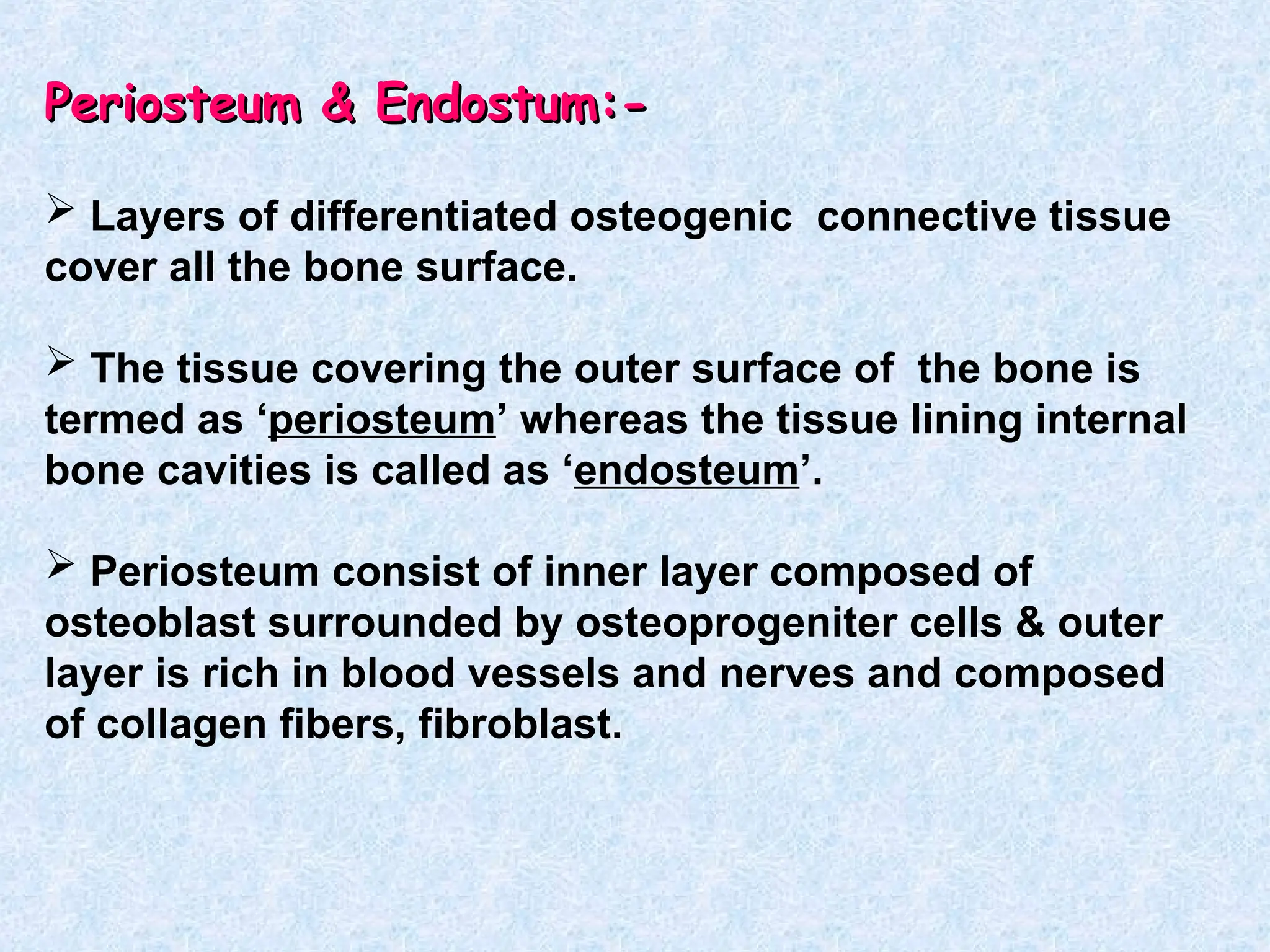 Periosteum & Endostum:-

➢ Layers of differentiated osteogenic connective tissue cover all the bone surface.

➢ The tissue covering the outer surface of the bone is termed as ‘periosteum’ whereas the tissue lining internal bone cavities is called as ‘endosteum’.

➢ Periosteum consist of inner layer composed of osteoblast surrounded by osteoprogeniter cells & outer layer is rich in blood vessels and nerves and composed of collagen fibers, fibroblast.